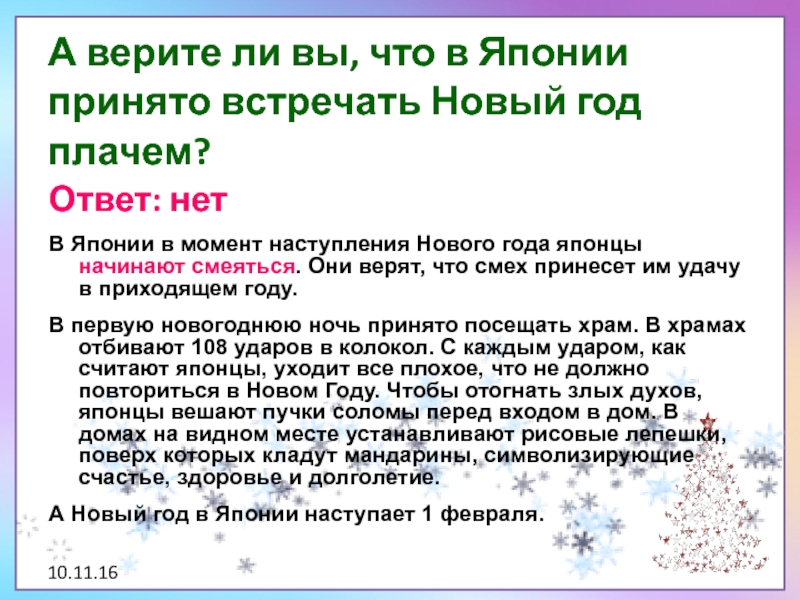 А верите ли вы, что в Японии принято встречать Новый год плачем?

Ответ: нет

В Японии в момент наступления Нового года японцы начинают смеяться. Они верят, что смех принесет им удачу в приходящем году.

В первую новогоднюю ночь принято посещать храм. В храмах отбивают 108 ударов в колокол. С каждым ударом, как считают японцы, уходит все плохое, что не должно повториться в Новом Году. Чтобы отогнать злых духов, японцы вешают пучки соломы перед входом в дом. В домах на видном месте устанавливают рисовые лепешки, поверх которых кладут мандарины, символизирующие счастье, здоровье и долголетие.

А Новый год в Японии наступает 1 февраля.

10.11.16